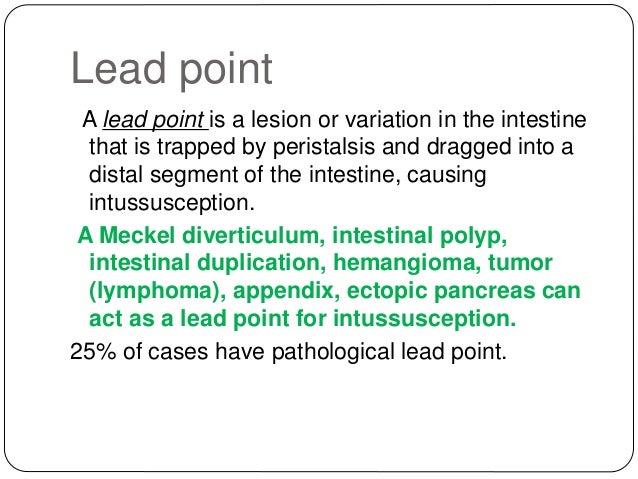 Lead point

A lead point is a lesion or variation in the intestine that is trapped by peristalsis and dragged into a distal segment of the intestine, causing intussusception.

A Meckel diverticulum, intestinal polyp, intestinal duplication, hemangioma, tumor (lymphoma), appendix, ectopic pancreas can act as a lead point for intussusception.

25% of cases have pathological lead point.